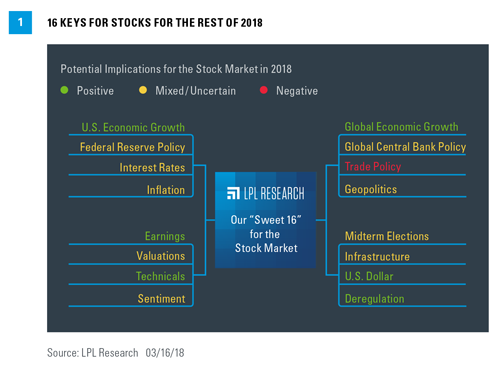 1

16 KEYS FOR STOCKS FOR THE REST OF 2018

Potential Implications for the Stock Market in 2018

Positive Mixed/Uncertain Negative

U.S. Economic Growth
Federal Reserve Policy
Interest Rates
Inflation

Earnings
Valuations
Technicals
Sentiment

LPL RESEARCH

Our "Sweet 16" for the Stock Market

Global Economic Growth
Global Central Bank Policy
Trade Policy
Geopolitics

Midterm Elections
Infrastructure
U.S. Dollar
Deregulation

Source: LPL Research 03/16/18